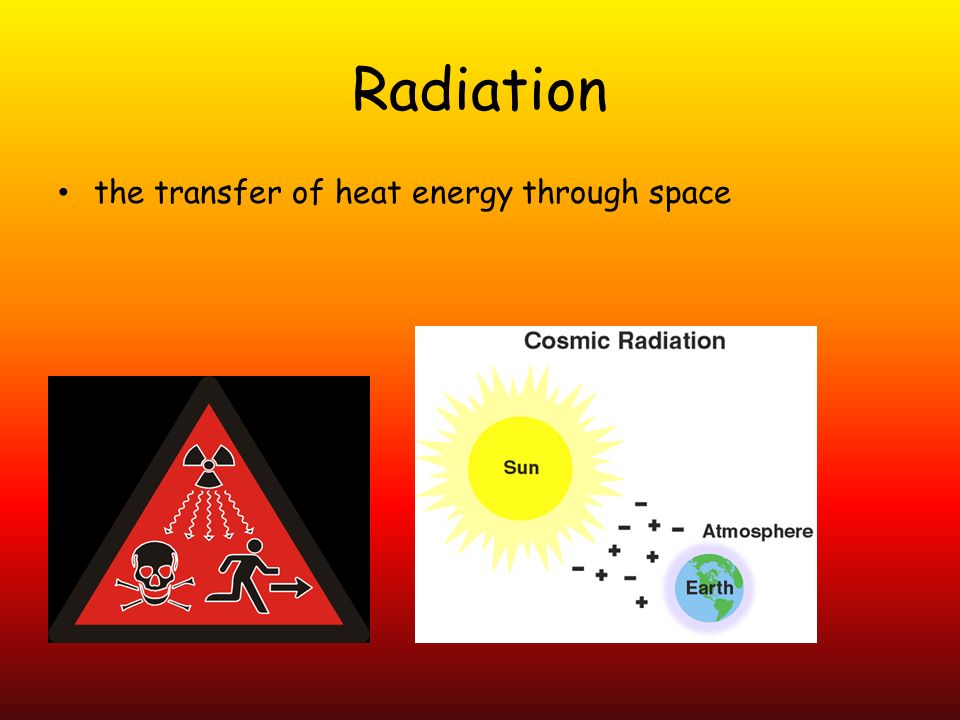 Radiation

• the transfer of heat energy through space

Cosmic Radiation

Sun

Atmosphere

Earth